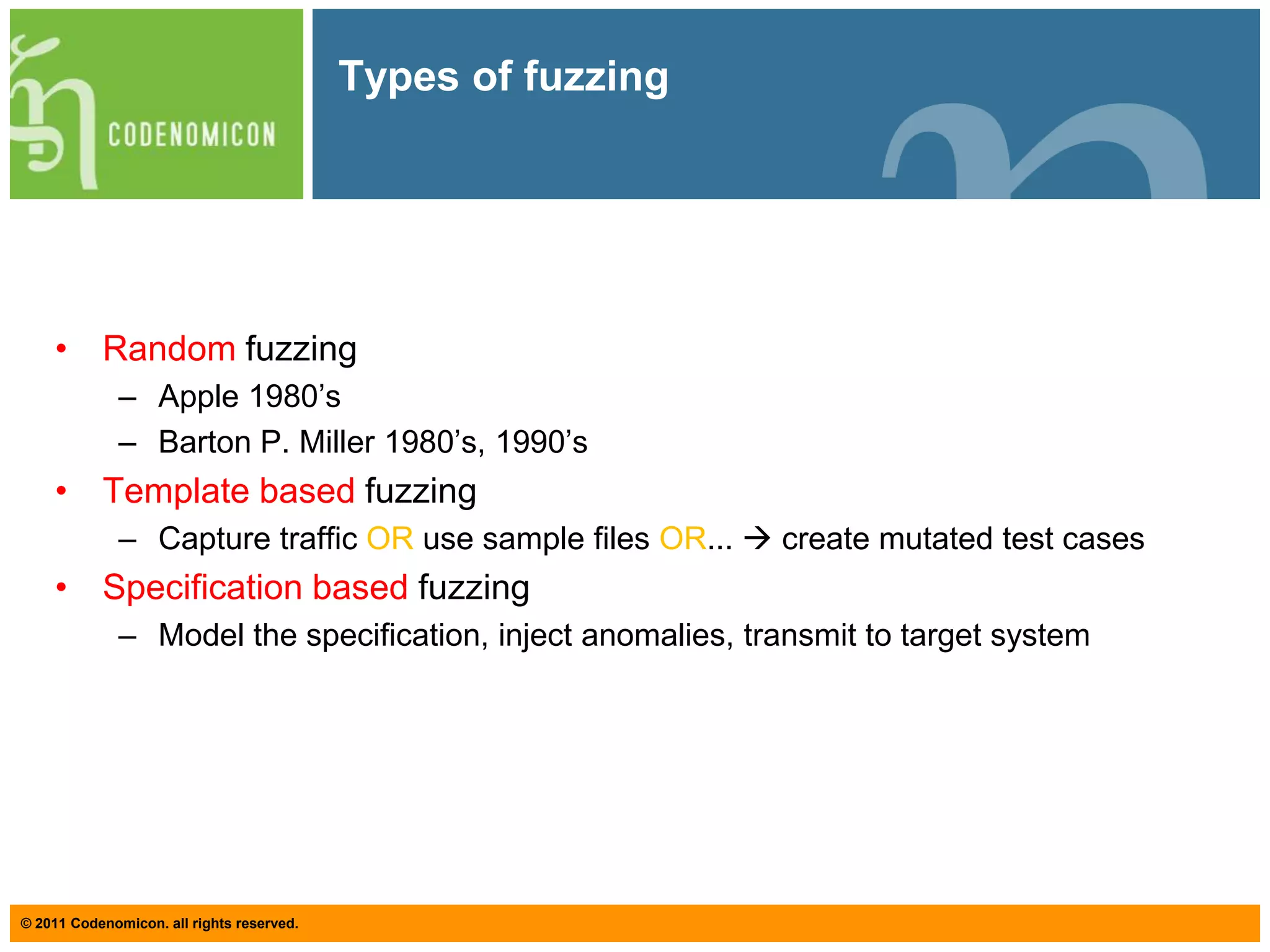 CODENOMICON

Types of fuzzing

• Random fuzzing
– Apple 1980’s
– Barton P. Miller 1980’s, 1990’s
• Template based fuzzing
– Capture traffic OR use sample files OR... → create mutated test cases
• Specification based fuzzing
– Model the specification, inject anomalies, transmit to target system

© 2011 Codenomicon. all rights reserved.